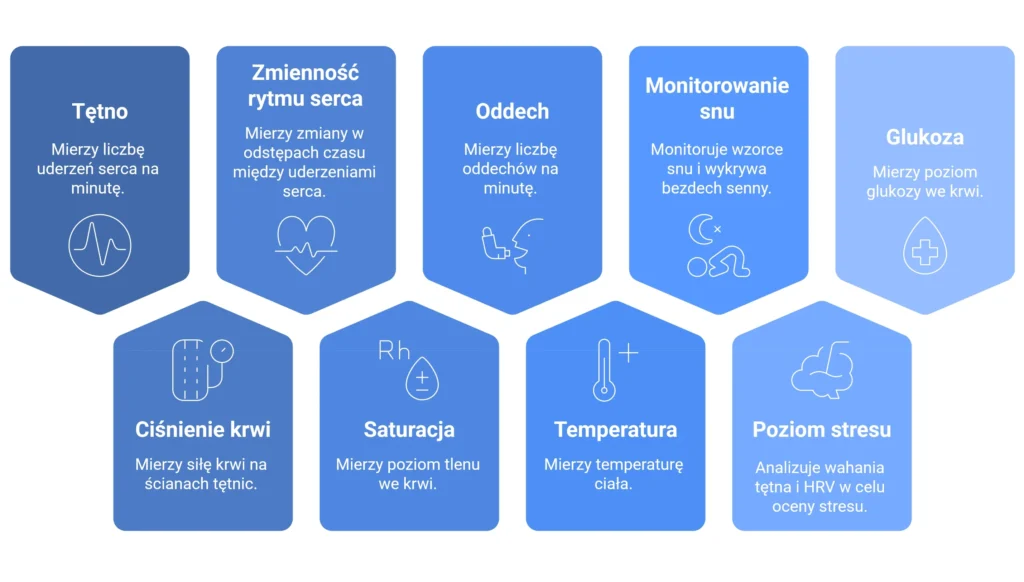 Tętno

Mierzy liczbę uderzeń serca na minutę.

Zmienność rytmu serca

Mierzy zmiany w odstępach czasu między uderzeniami serca.

Oddech

Mierzy liczbę oddechów na minutę.

Monitorowanie snu

Monitoruje wzorce snu i wykrywa bezdech senny.

Glukoza

Mierzy poziom glukozy we krwi.

Ciśnienie krwi

Mierzy siłę krwi na ścianach tętnic.

Rh

Saturacja

Mierzy poziom tlenu we krwi.

Temperatura

Mierzy temperaturę ciała.

Poziom stresu

Analizuje wahania tętna i HRV w celu oceny stresu.